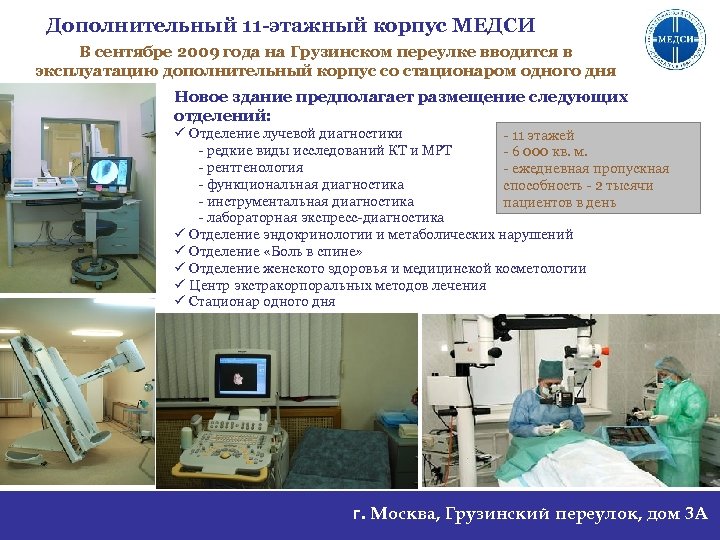 Дополнительный 11-этажный корпус МЕДСИ

МЕДСИ

В сентябре 2009 года на Грузинском переулке вводится в эксплуатацию дополнительный корпус со стационаром одного дня

Новое здание предполагает размещение следующих отделений:

✓ Отделение лучевой диагностики
- редкие виды исследований КТ и МРТ
- рентгенология
- функциональная диагностика
- инструментальная диагностика
- лабораторная экспресс-диагностика
✓ Отделение эндокринологии и метаболических нарушений
✓ Отделение «Боль в спине»
✓ Отделение женского здоровья и медицинской косметологии
✓ Центр экстракорпоральных методов лечения
✓ Стационар одного дня

- 11 этажей
- 6 000 кв. м.
- ежедневная пропускная способность - 2 тысячи пациентов в день

г. Москва, Грузинский переулок, дом 3А